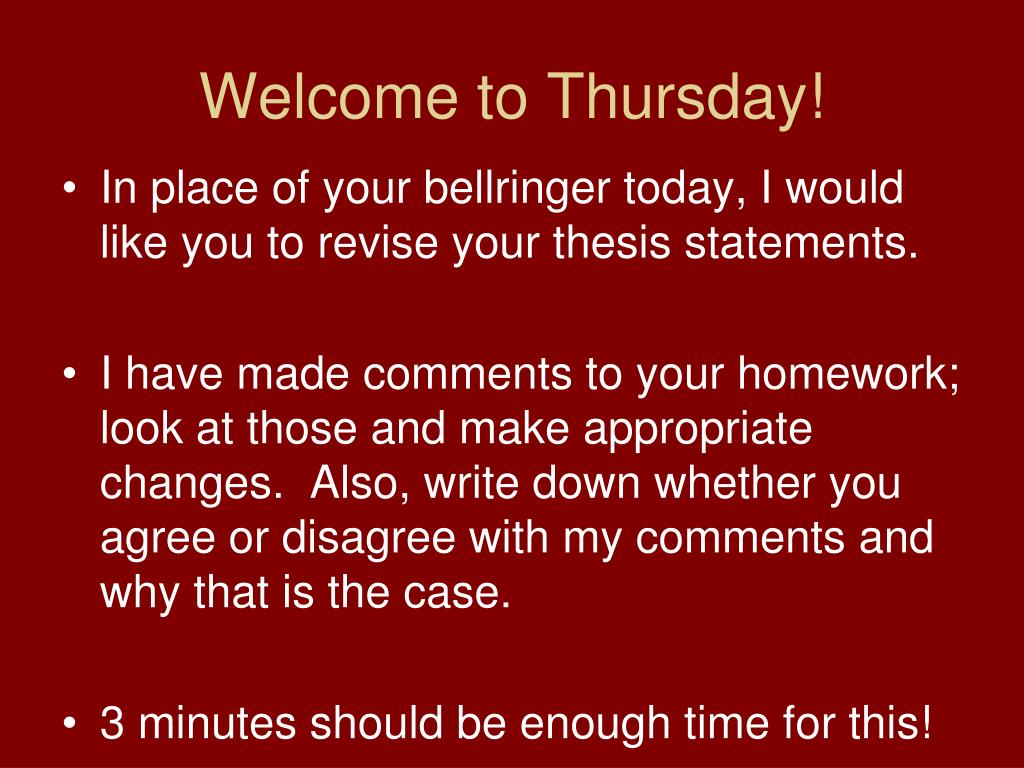 Welcome to Thursday!

• In place of your bellringer today, I would like you to revise your thesis statements.

• I have made comments to your homework; look at those and make appropriate changes.  Also, write down whether you agree or disagree with my comments and why that is the case.

• 3 minutes should be enough time for this!